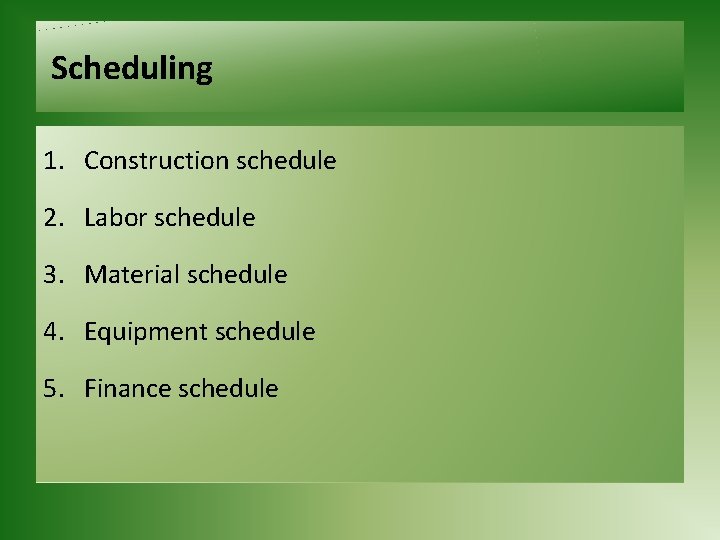 Scheduling

1. Construction schedule
2. Labor schedule
3. Material schedule
4. Equipment schedule
5. Finance schedule